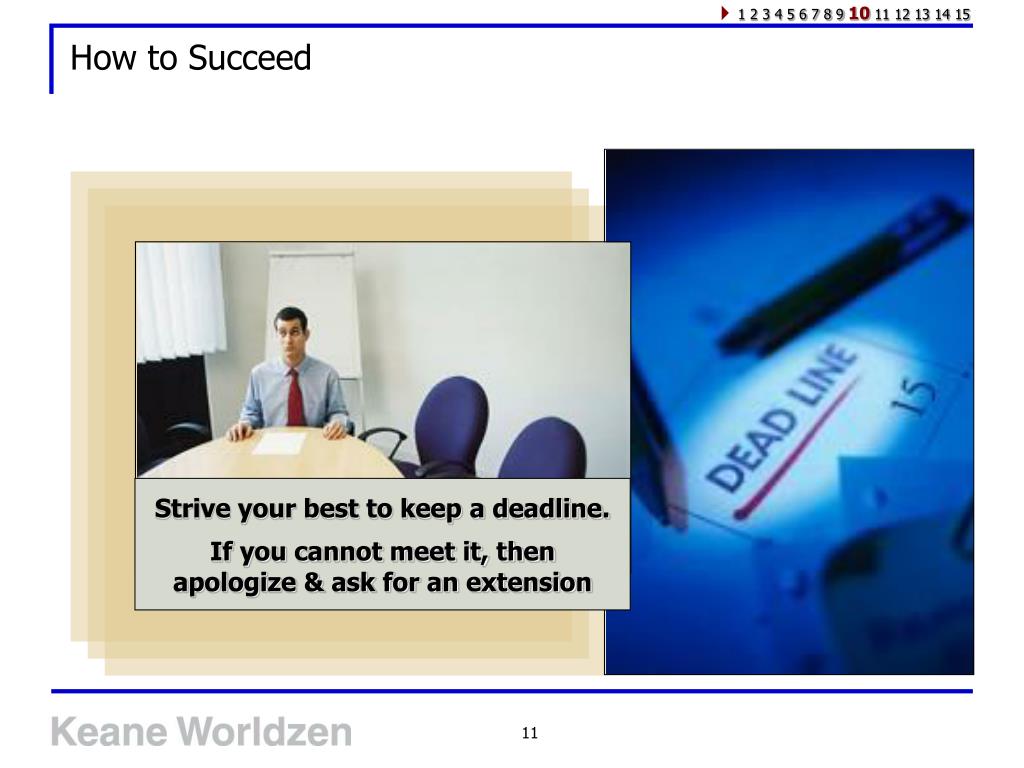 1 2 3 4 5 6 7 8 9 10 11 12 13 14 15

How to Succeed

DEAD LINE 15

Strive your best to keep a deadline.

If you cannot meet it, then apologize & ask for an extension

Keane Worldzen

11